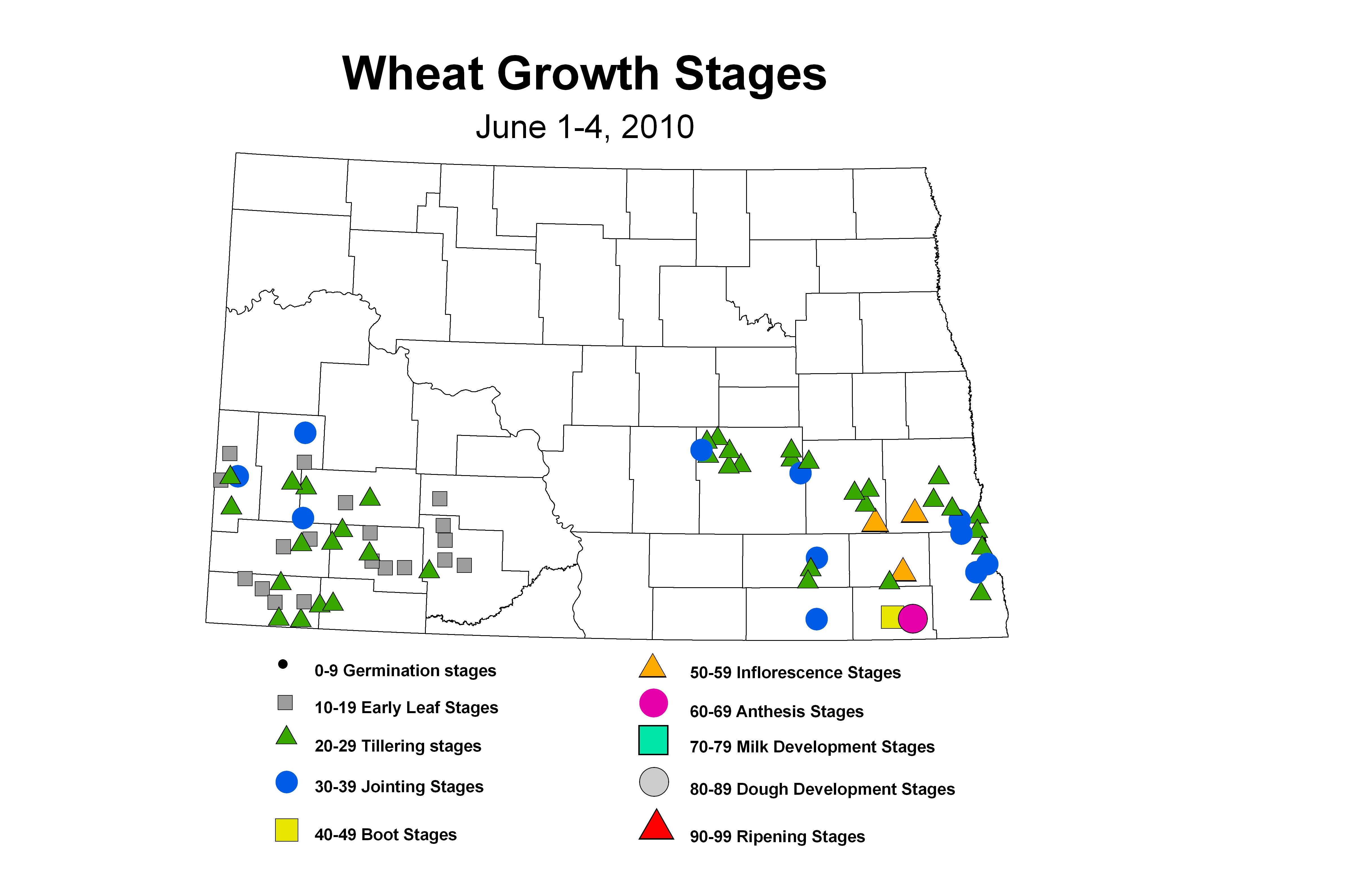 Wheat Growth Stages

June 1-4, 2010

0-9 Germination stages

10-19 Early Leaf Stages

20-29 Tillering stages

30-39 Jointing Stages

40-49 Boot Stages

50-59 Inflorescence Stages

60-69 Anthesis Stages

70-79 Milk Development Stages

80-89 Dough Development Stages

90-99 Ripening Stages